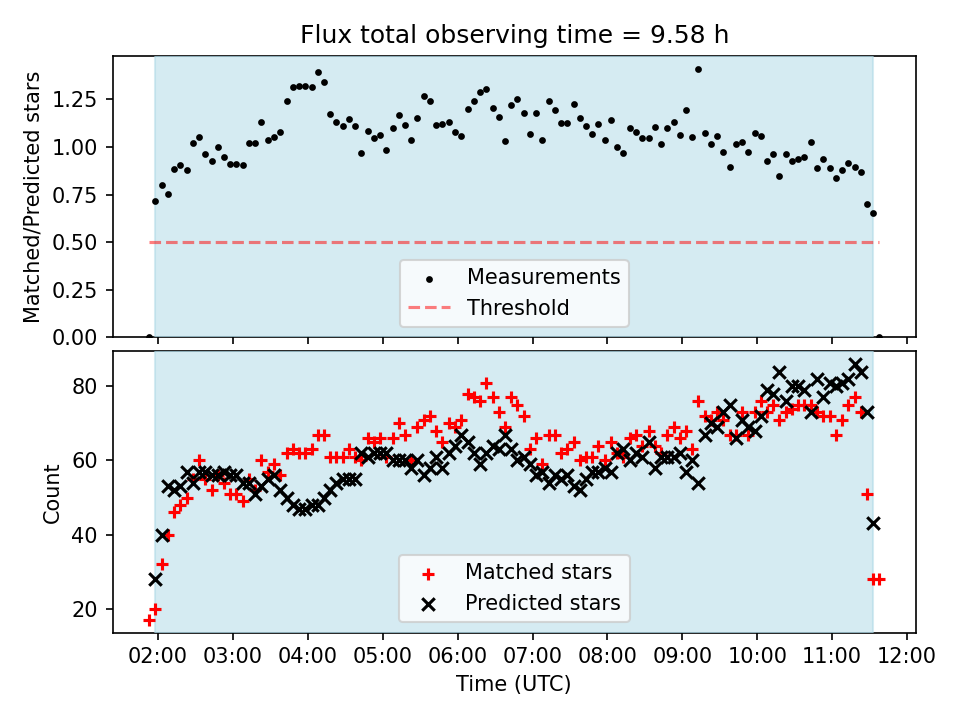 Flux total observing time = 9.58 h

Matched/Predicted stars

1.25
1.00
0.75
0.50
0.25
0.00

Measurements
Threshold

Count

80
60
40
20

Matched stars
Predicted stars

02:00 03:00 04:00 05:00 06:00 07:00 08:00 09:00 10:00 11:00 12:00
Time (UTC)